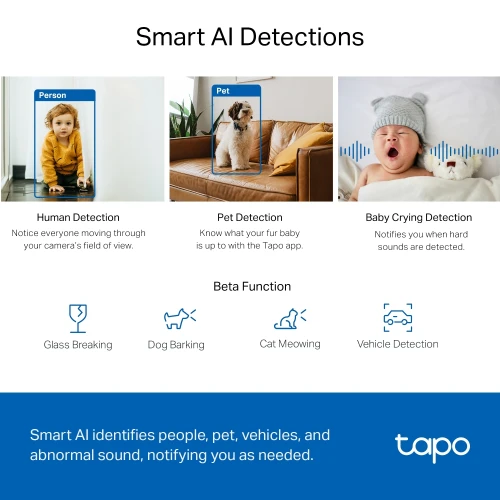 Smart AI Detections

Person

Pet

Human Detection
Notice everyone moving through your camera's field of view.

Pet Detection
Know what your fur baby is up to with the Tapo app.

Baby Crying Detection
Notifies you when hard sounds are detected.

Beta Function

Glass Breaking

Dog Barking

Cat Meowing

Vehicle Detection

Smart AI identifies people, pet, vehicles, and abnormal sound, notifying you as needed.

tapo